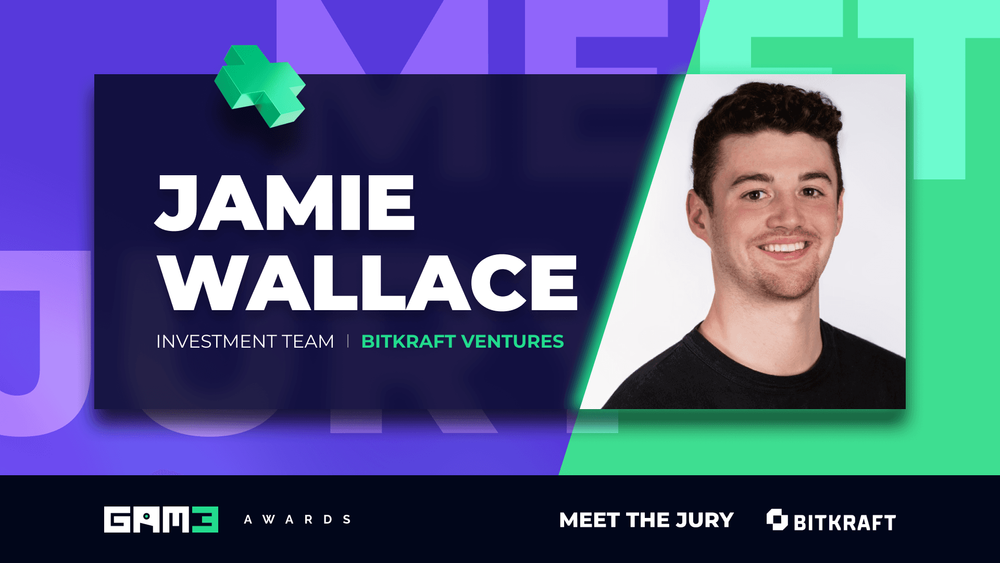 JAMIE WALLACE

INVESTMENT TEAM | BITKRAFT VENTURES

GAM3 AWARDS

MEET THE JURY

BITKRAFT